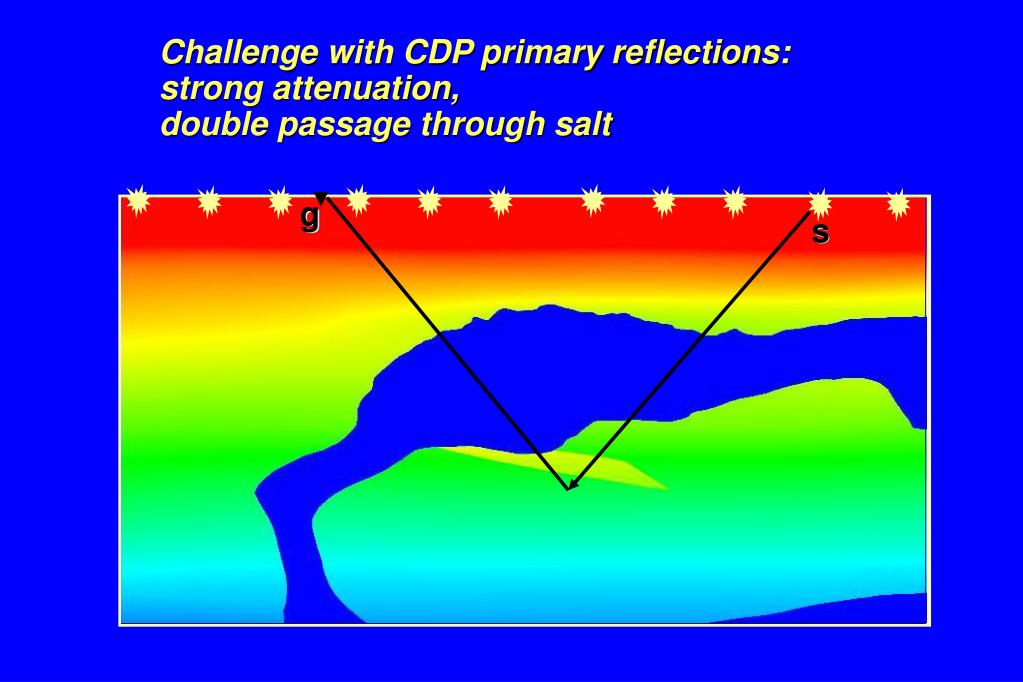 Challenge with CDP primary reflections:
strong attenuation,
double passage through salt

g

s